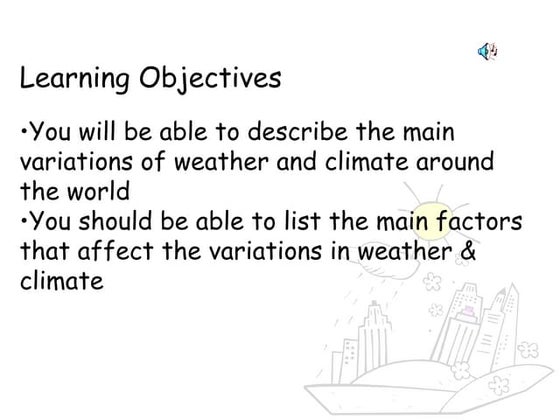 Learning Objectives

•You will be able to describe the main variations of weather and climate around the world
•You should be able to list the main factors that affect the variations in weather & climate